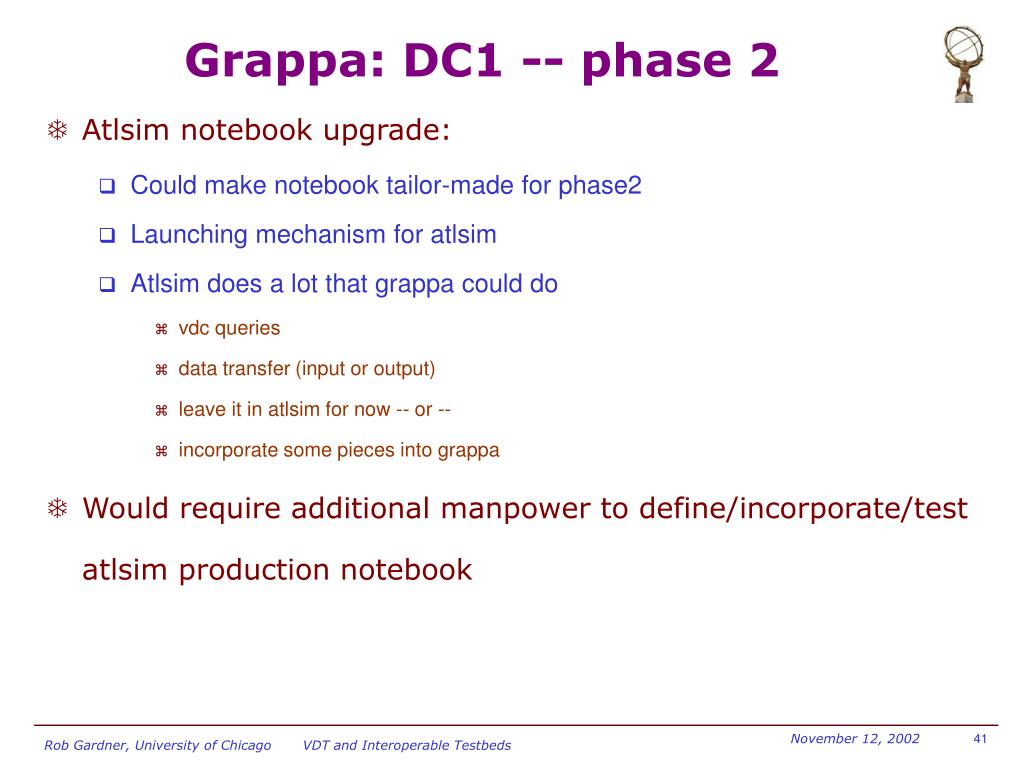 Grappa: DC1 -- phase 2

Atlsim notebook upgrade:

Could make notebook tailor-made for phase2

Launching mechanism for atlsim

Atlsim does a lot that grappa could do

vdc queries

data transfer (input or output)

leave it in atlsim for now -- or --

incorporate some pieces into grappa

Would require additional manpower to define/incorporate/test atlsim production notebook

Rob Gardner, University of Chicago VDT and Interoperable Testbeds

November 12, 2002

41